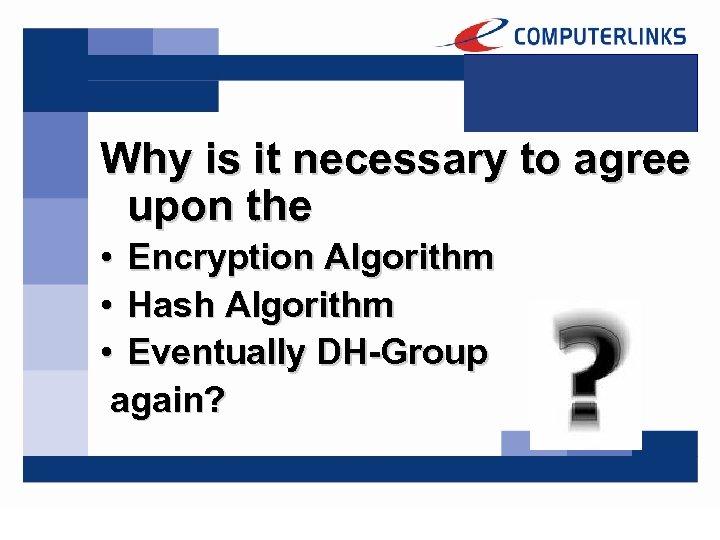 COMPUTERLINKS

Why is it necessary to agree upon the

• Encryption Algorithm
• Hash Algorithm
• Eventually DH-Group

again?

?